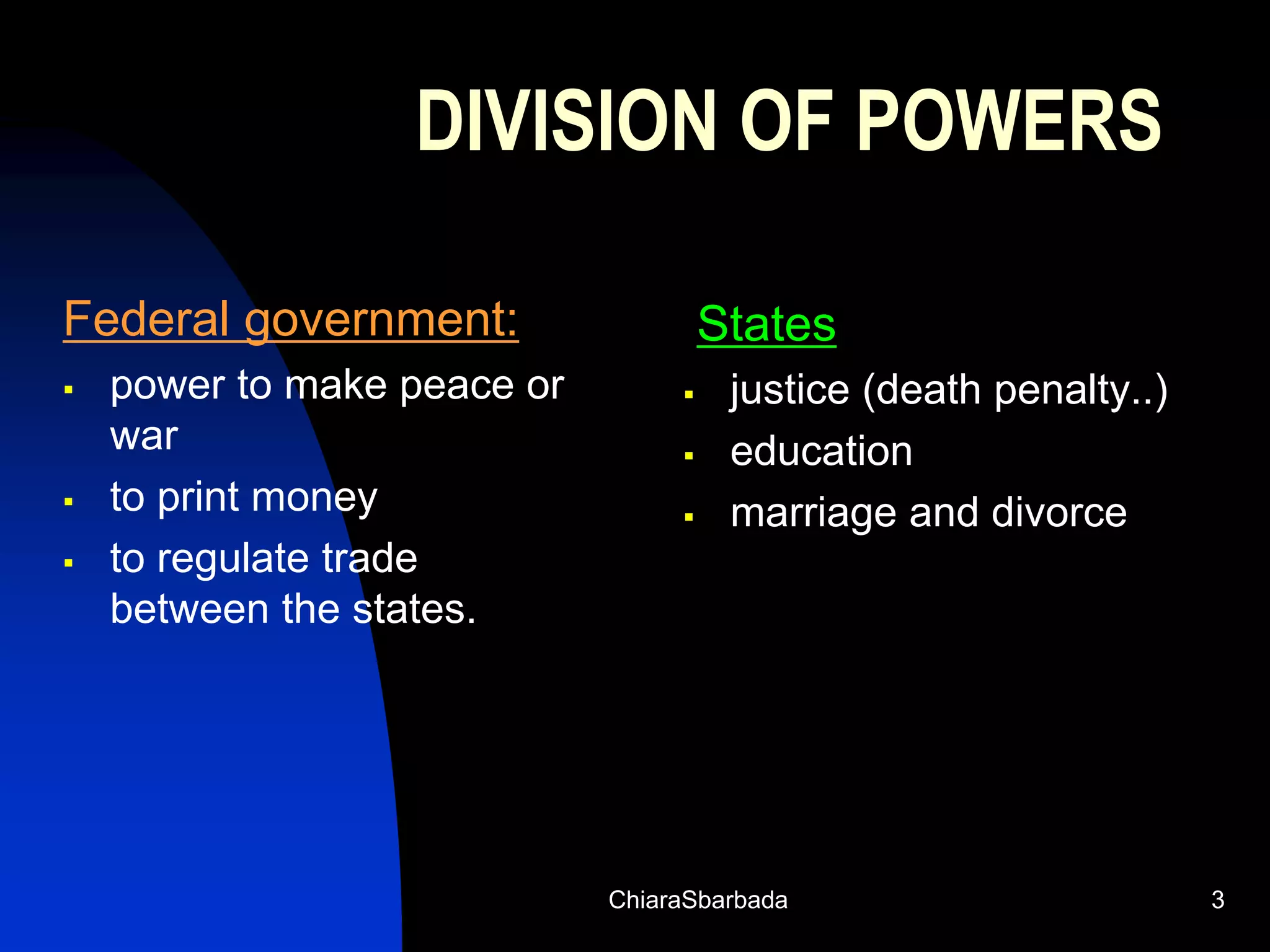 DIVISION OF POWERS

Federal government:

- power to make peace or war
- to print money
- to regulate trade between the states.

States

- justice (death penalty..)
- education
- marriage and divorce

ChiaraSbarbada

3